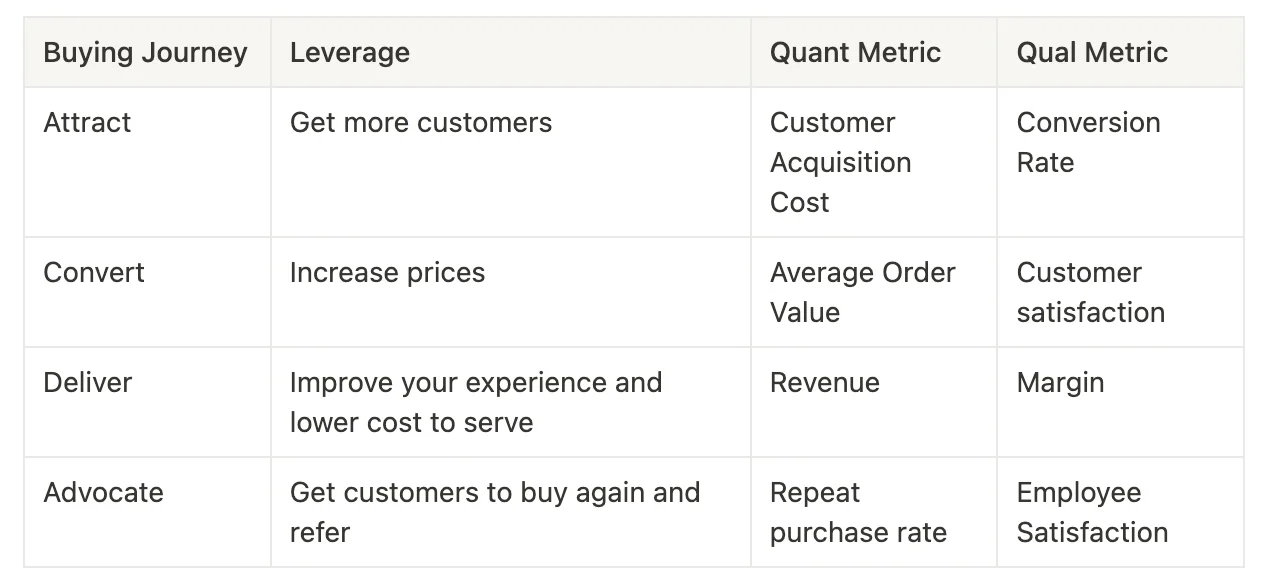 | Buying Journey | Leverage | Quant Metric | Qual Metric |
|---|---|---|---|
| Attract | Get more customers | Customer Acquisition Cost | Conversion Rate |
| Convert | Increase prices | Average Order Value | Customer satisfaction |
| Deliver | Improve your experience and lower cost to serve | Revenue | Margin |
| Advocate | Get customers to buy again and refer | Repeat purchase rate | Employee Satisfaction |